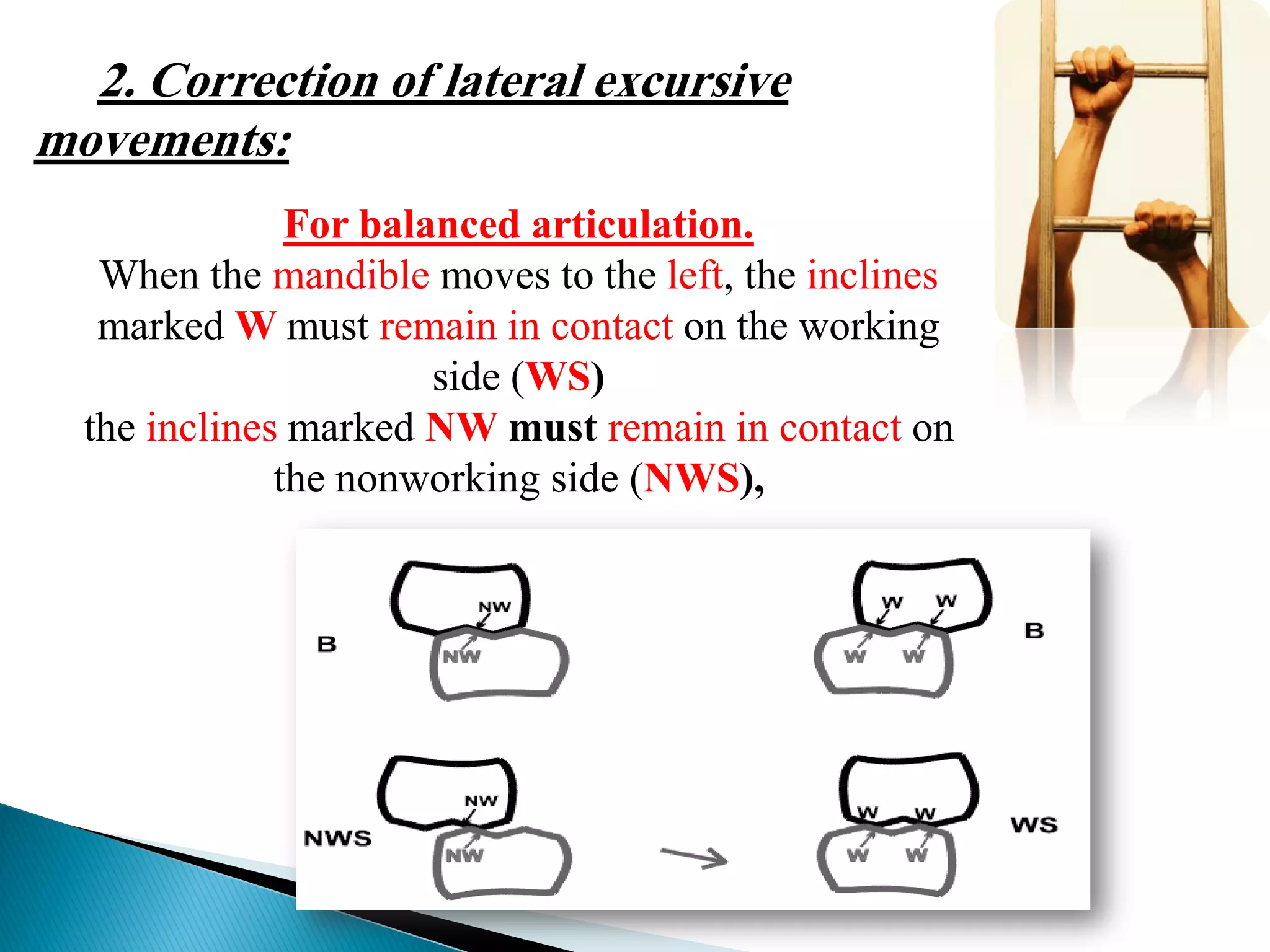 2. Correction of lateral excursive movements:

For balanced articulation.

When the mandible moves to the left, the inclines marked W must remain in contact on the working side (WS)

the inclines marked NW must remain in contact on the nonworking side (NWS),

B

NW

NW

W W

W W

B

NWS

NW

NW

W W

W W

WS